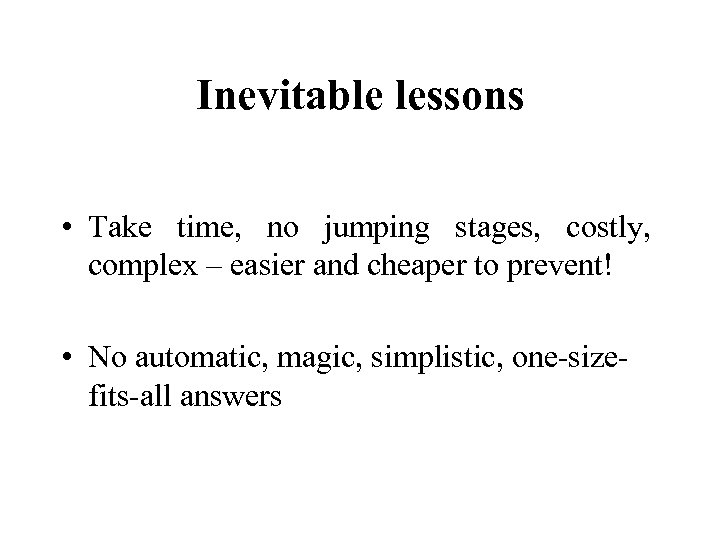 Inevitable lessons

• Take time, no jumping stages, costly, complex – easier and cheaper to prevent!

• No automatic, magic, simplistic, one-size-fits-all answers